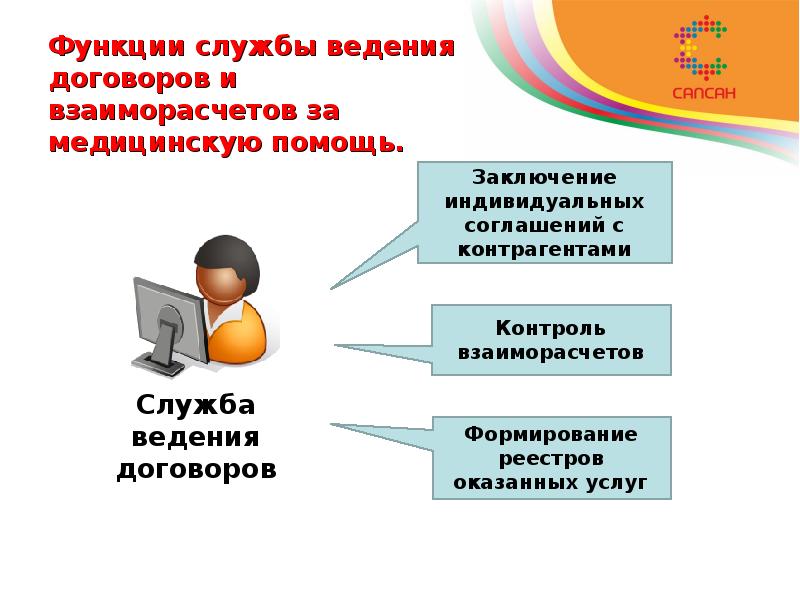 Функции службы ведения договоров и взаиморасчетов за медицинскую помощь.

САПСАН

Заключение индивидуальных соглашений с контрагентами

Контроль взаиморасчетов

Формирование реестров оказанных услуг

Служба ведения договоров